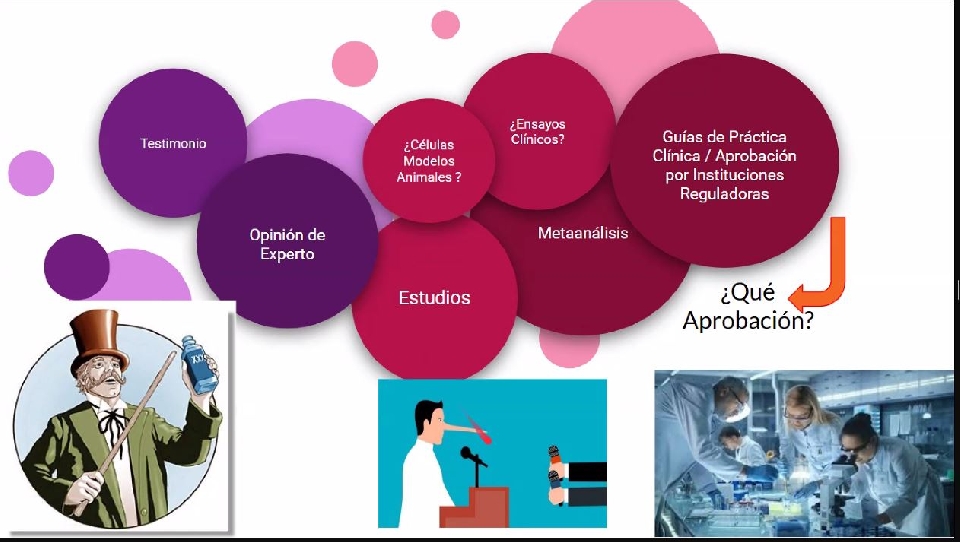 Testimonio

Opinión de Experto

¿Células Modelos Animales ?

Estudios

¿Ensayos Clínicos?

Metaanálisis

Guías de Práctica Clínica / Aprobación por Instituciones Reguladoras

¿Qué Aprobación?

XXX